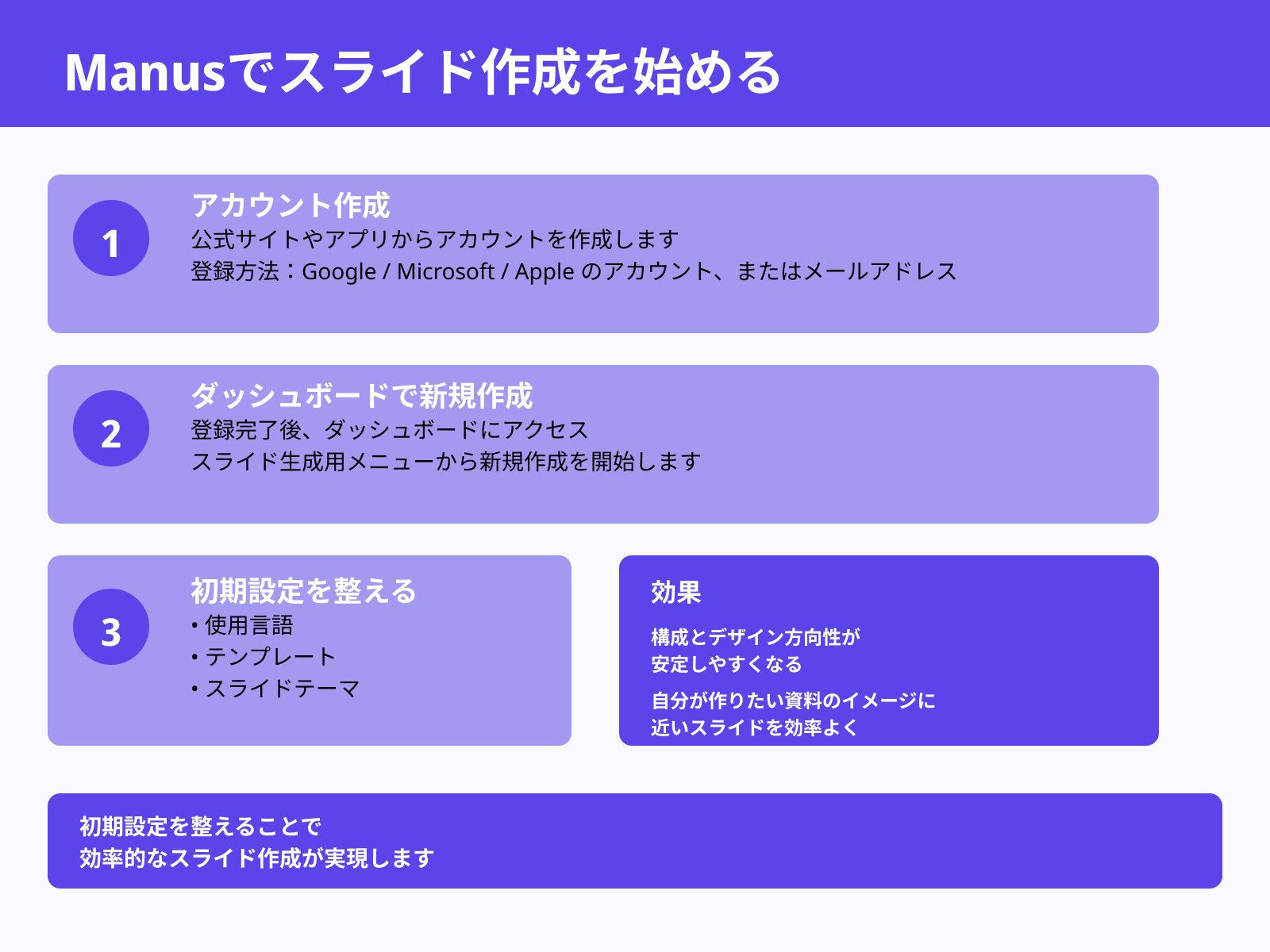 Manusでスライド作成を始める

1

アカウント作成

公式サイトやアプリからアカウントを作成します
登録方法：Google / Microsoft / Apple のアカウント、またはメールアドレス

2

ダッシュボードで新規作成

登録完了後、ダッシュボードにアクセス
スライド生成用メニューから新規作成を開始します

3

初期設定を整える

• 使用言語
• テンプレート
• スライドテーマ

効果

構成とデザイン方向性が
安定しやすくなる

自分が作りたい資料のイメージに
近いスライドを効率よく

初期設定を整えることで
効率的なスライド作成が実現します